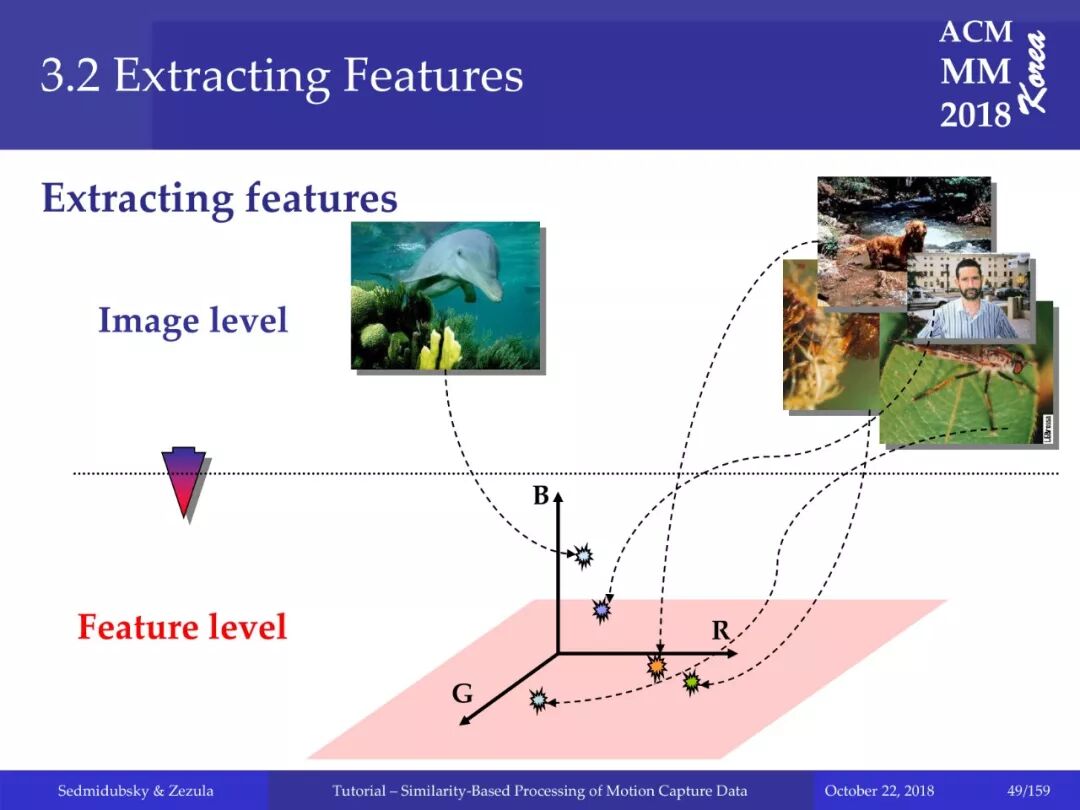 3.2 Extracting Features

ACM
MM
2018
Korea

Extracting features

Image level

Feature level

B

R

G

Sedmidubsky & Zezula

Tutorial – Similarity-Based Processing of Motion Capture Data

October 22, 2018

49/159